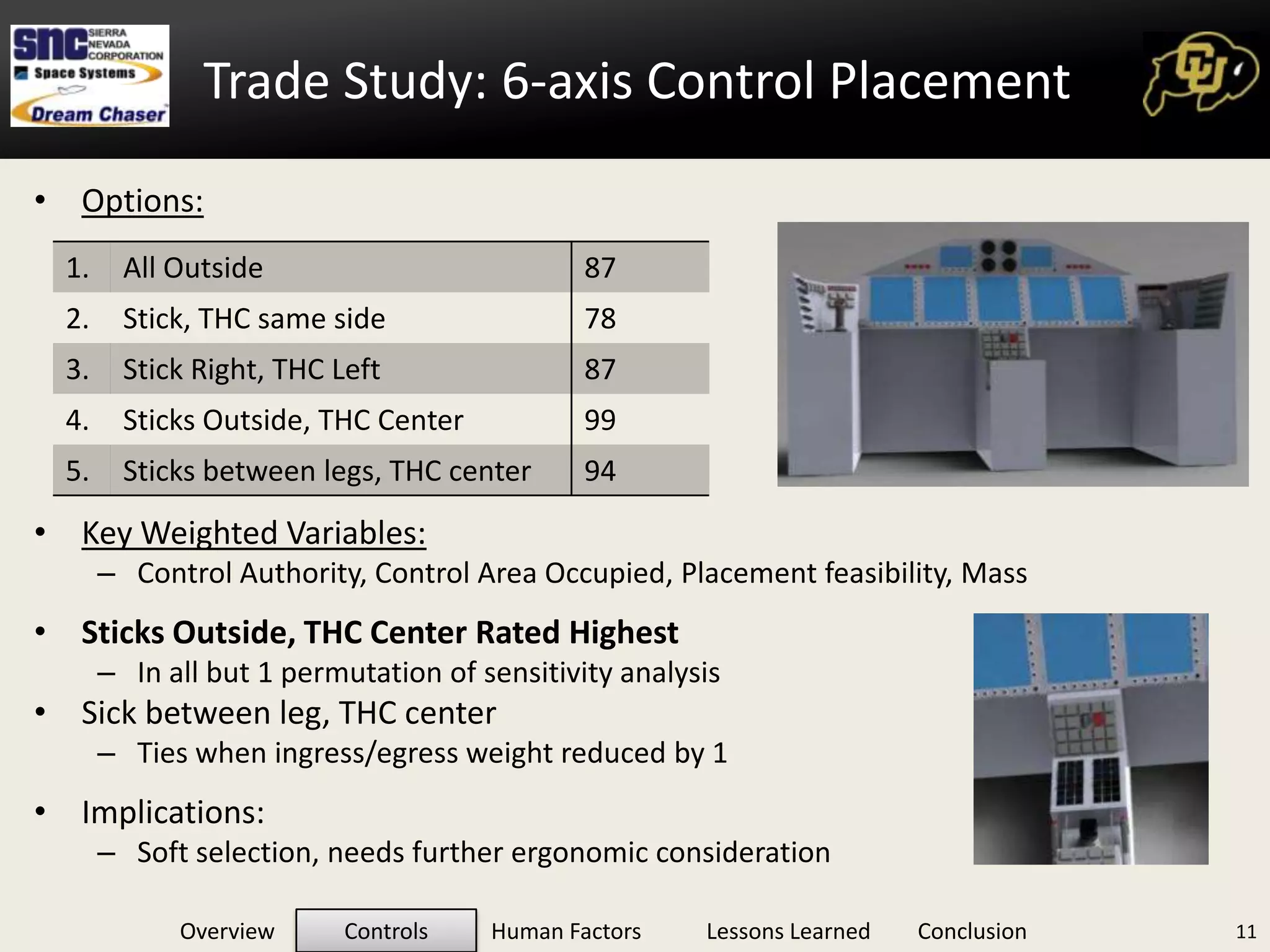 SNC SIERRA NEVADA CORPORATION Space Systems Dream Chaser

Trade Study: 6-axis Control Placement

CU

• Options:

| 1. | All Outside | 87 |
|---|---|---|
| 2. | Stick, THC same side | 78 |
| 3. | Stick Right, THC Left | 87 |
| 4. | Sticks Outside, THC Center | 99 |
| 5. | Sticks between legs, THC center | 94 |

• Key Weighted Variables:
– Control Authority, Control Area Occupied, Placement feasibility, Mass

• Sticks Outside, THC Center Rated Highest
– In all but 1 permutation of sensitivity analysis

• Sick between leg, THC center
– Ties when ingress/egress weight reduced by 1

• Implications:
– Soft selection, needs further ergonomic consideration

Overview Controls Human Factors Lessons Learned Conclusion 11